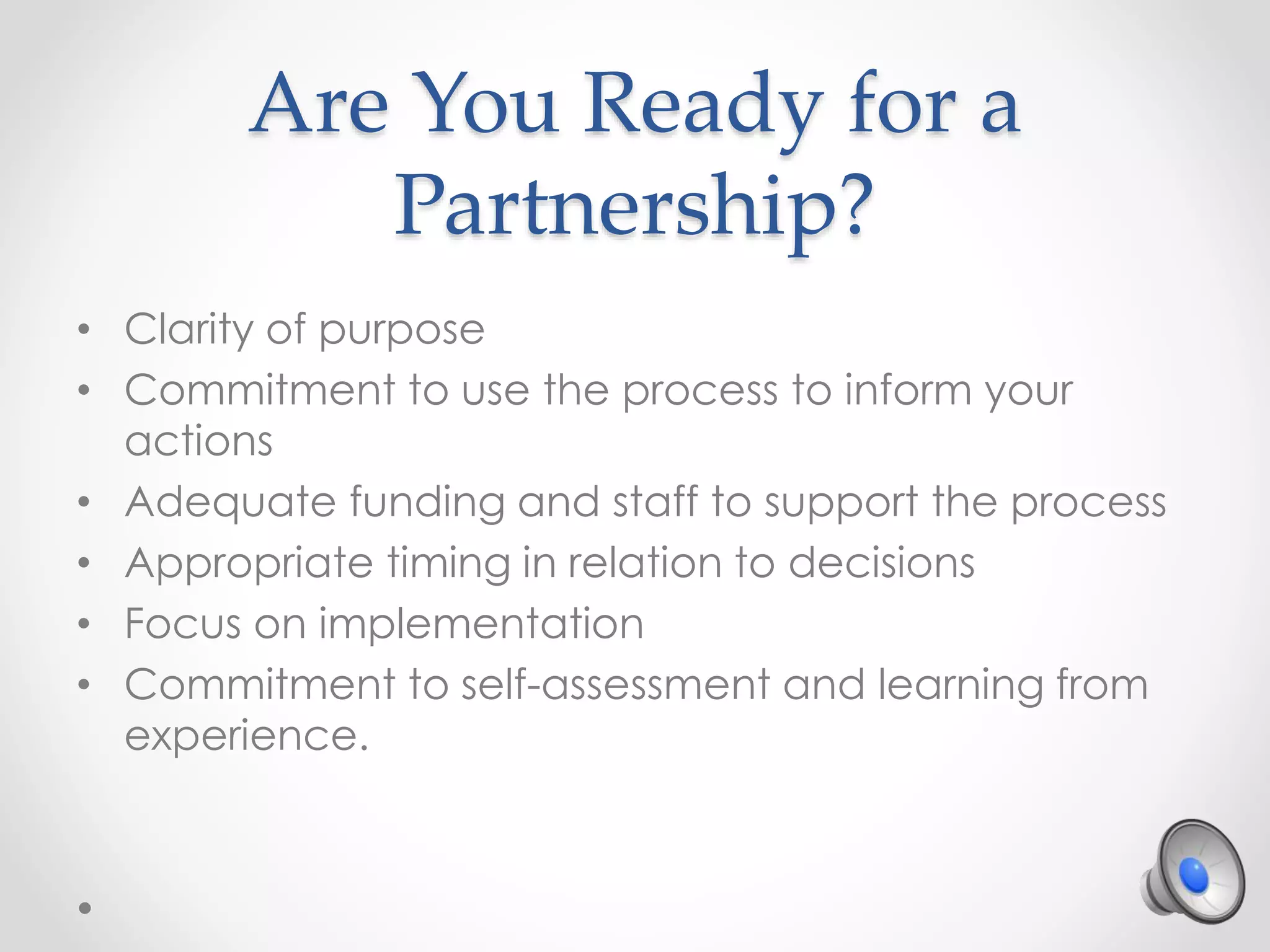 Are You Ready for a Partnership?

• Clarity of purpose
• Commitment to use the process to inform your actions
• Adequate funding and staff to support the process
• Appropriate timing in relation to decisions
• Focus on implementation
• Commitment to self-assessment and learning from experience.

•